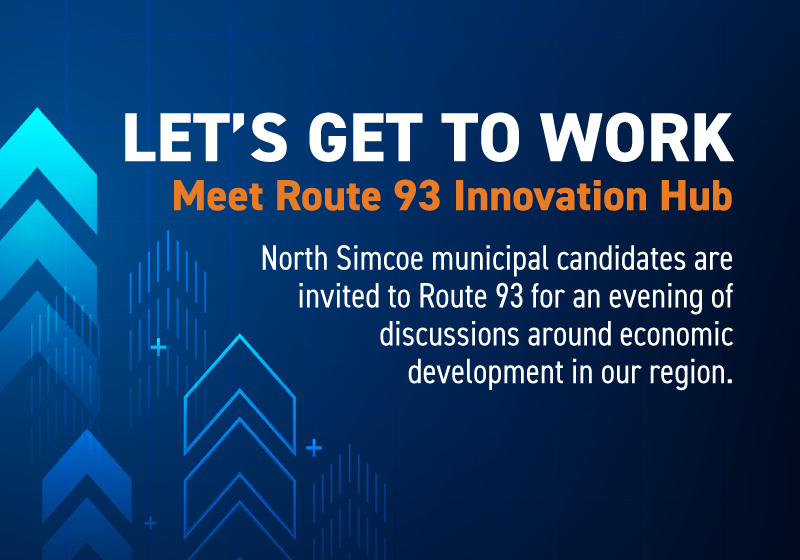 LET'S GET TO WORK
Meet Route 93 Innovation Hub

North Simcoe municipal candidates are invited to Route 93 for an evening of discussions around economic development in our region.